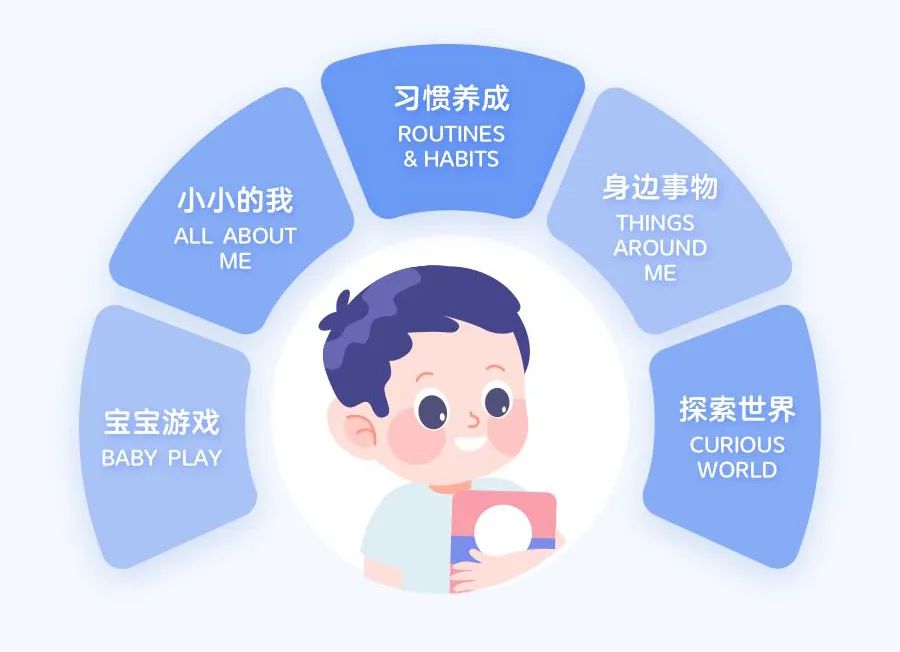 宝宝游戏
BABY PLAY

小小的我
ALL ABOUT ME

习惯养成
ROUTINES & HABITS

身边事物
THINGS AROUND ME

探索世界
CURIOUS WORLD